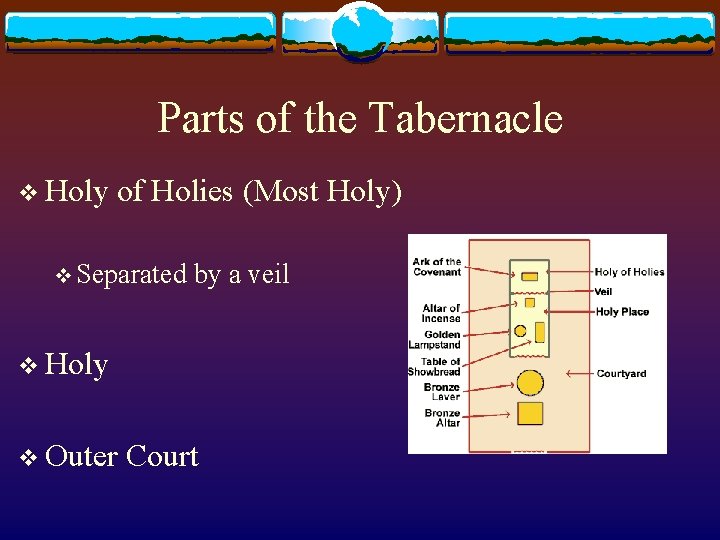 Parts of the Tabernacle

❖ Holy of Holies (Most Holy)

❖ Separated by a veil

❖ Holy

❖ Outer Court

Ark of the Covenant

Altar of Incense

Golden Lampstand

Table of Showbread

Bronze Laver

Bronze Altar

Holy of Holies

Veil

Holy Place

Courtyard